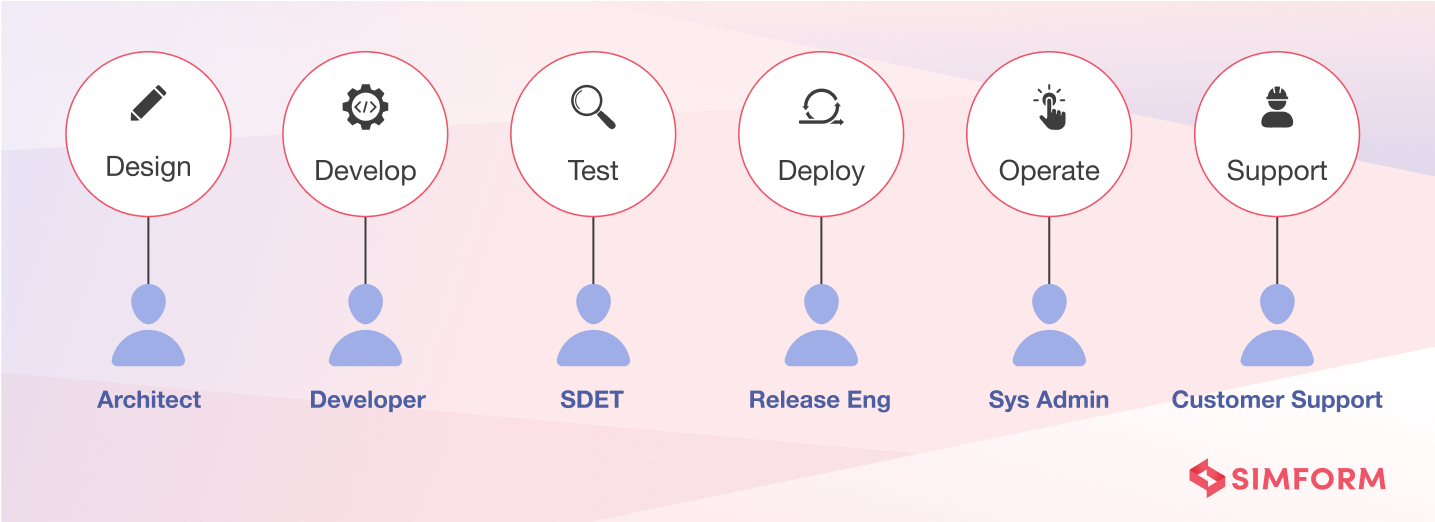 Design
Develop
Test
Deploy
Operate
Support

Architect
Developer
SDET
Release Eng
Sys Admin
Customer Support

SIMFORM